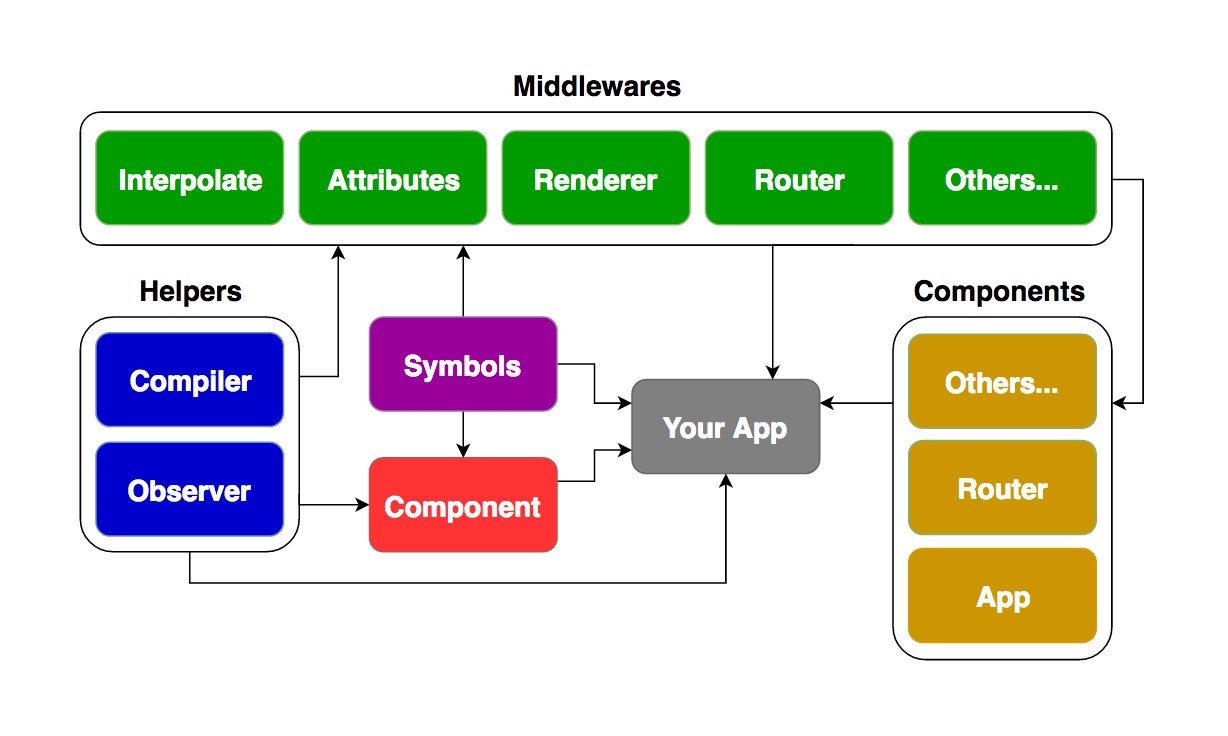 Middlewares

Interpolate

Attributes

Renderer

Router

Others...

Helpers

Compiler

Observer

Symbols

Component

Your App

Components

Others...

Router

App